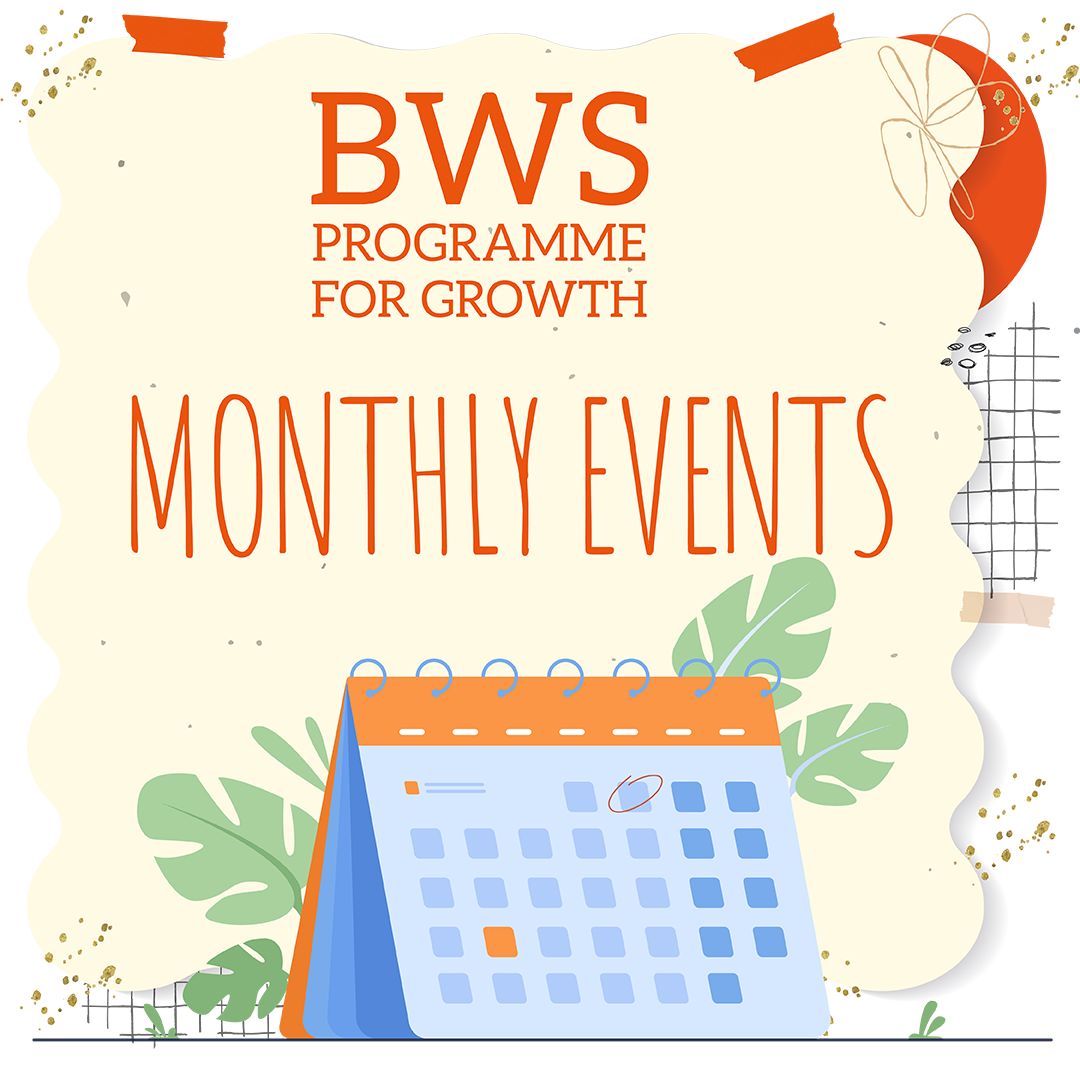 BWS
PROGRAMME
FOR GROWTH

MONTHLY EVENTS